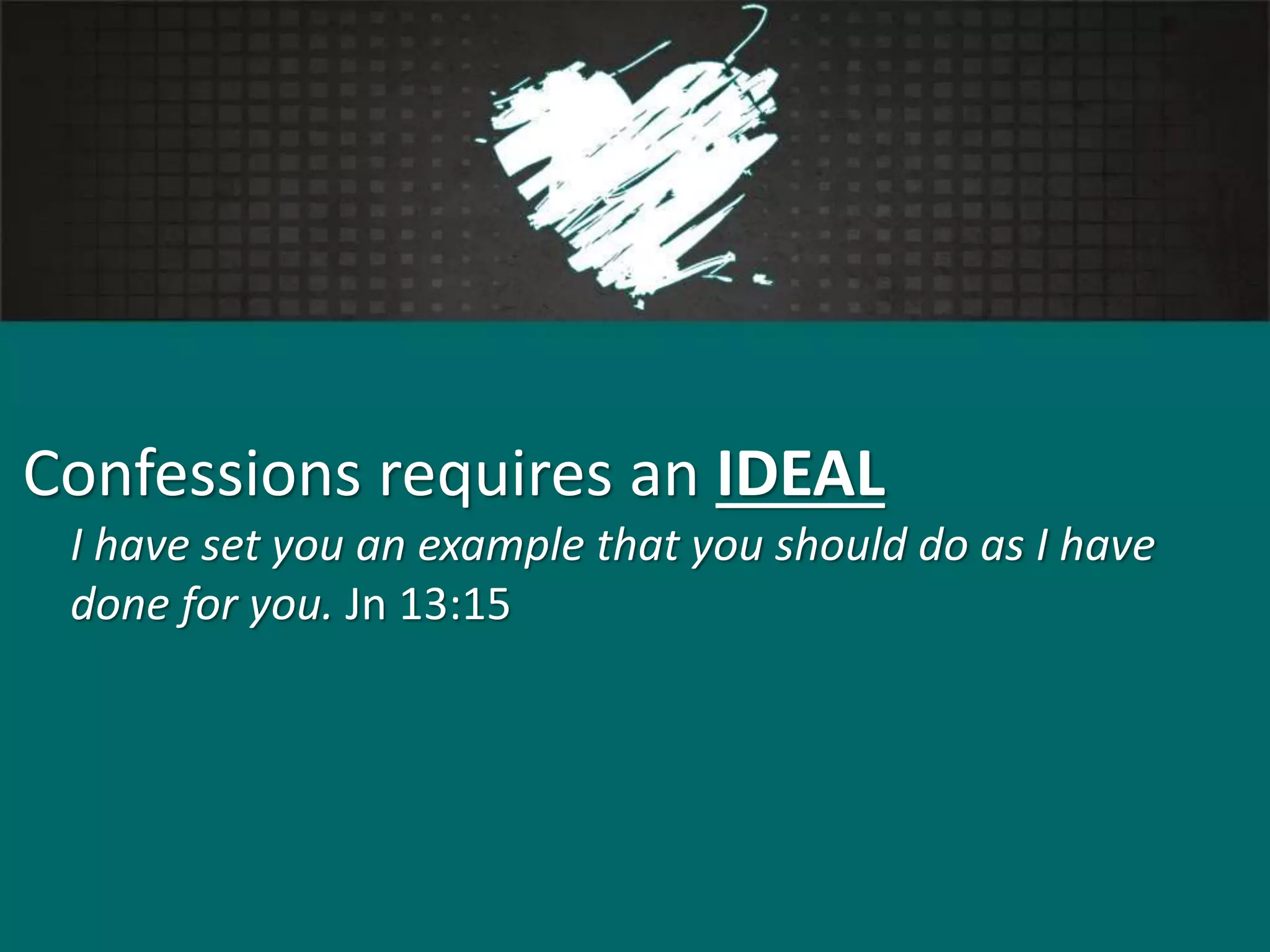 Confessions requires an IDEAL

I have set you an example that you should do as I have done for you. Jn 13:15